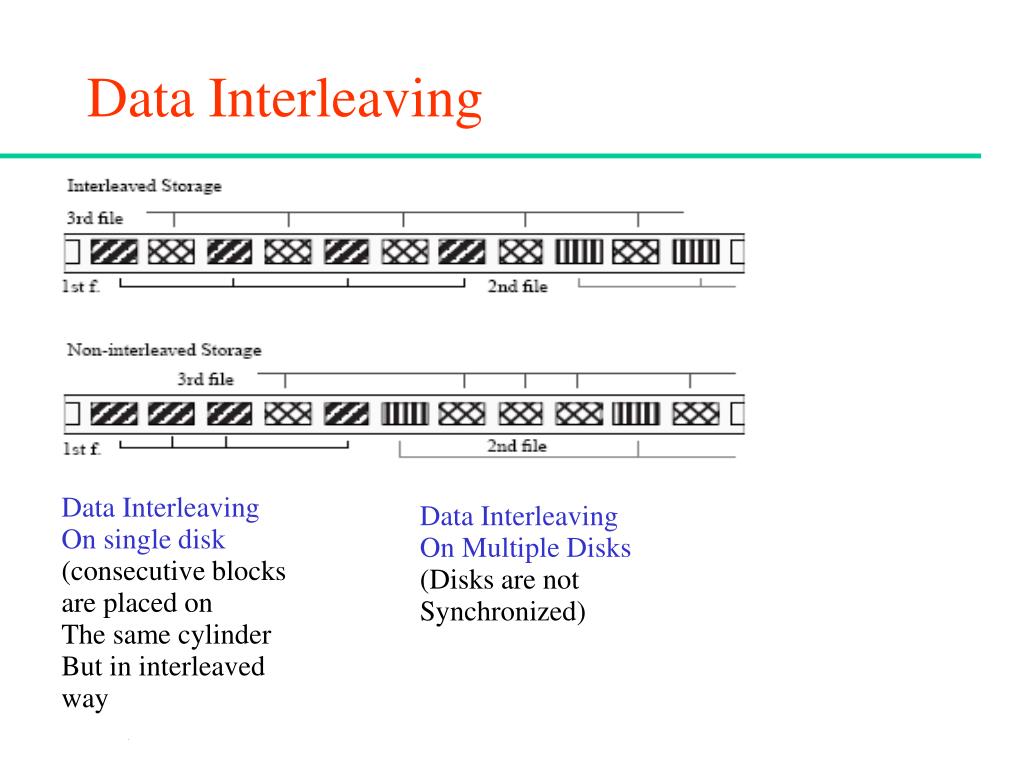 Data Interleaving

Interleaved Storage

3rd file

1st f.

2nd file

Non-interleaved Storage

3rd file

1st f.

2nd file

Data Interleaving
On single disk
(consecutive blocks are placed on
The same cylinder
But in interleaved way

Data Interleaving
On Multiple Disks
(Disks are not Synchronized)